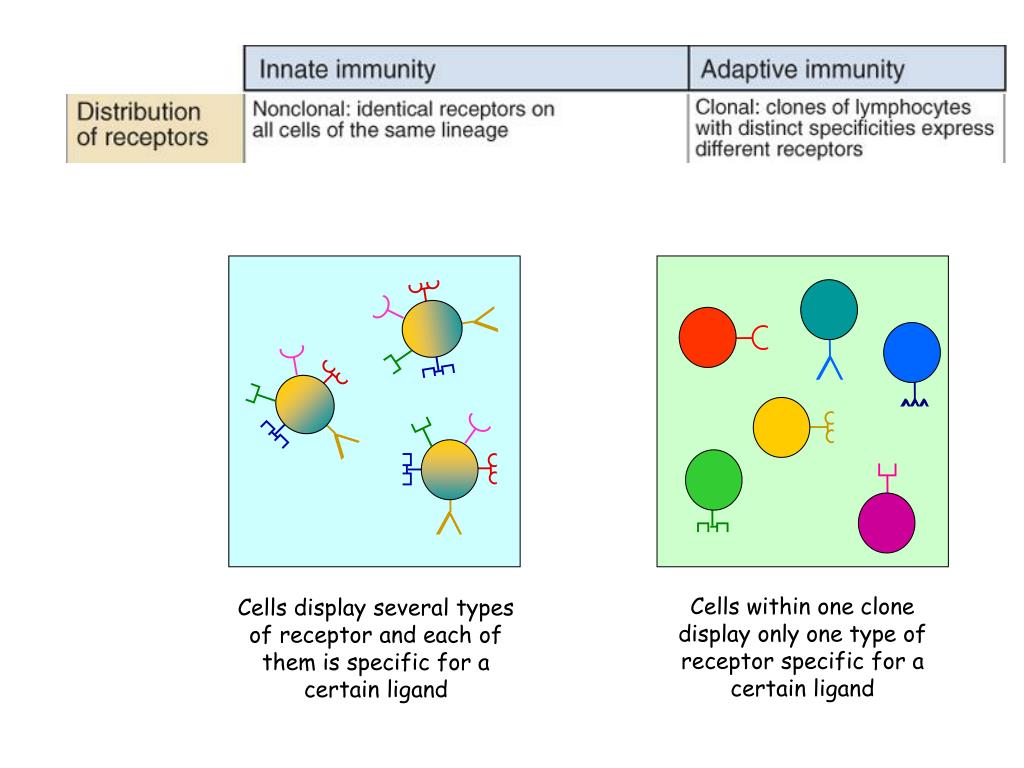 | | Innate immunity | Adaptive immunity |
|---|---|---|
| Distribution of receptors | Nonclonal: identical receptors on all cells of the same lineage | Clonal: clones of lymphocytes with distinct specificities express different receptors |

Cells display several types of receptor and each of them is specific for a certain ligand

Cells within one clone display only one type of receptor specific for a certain ligand